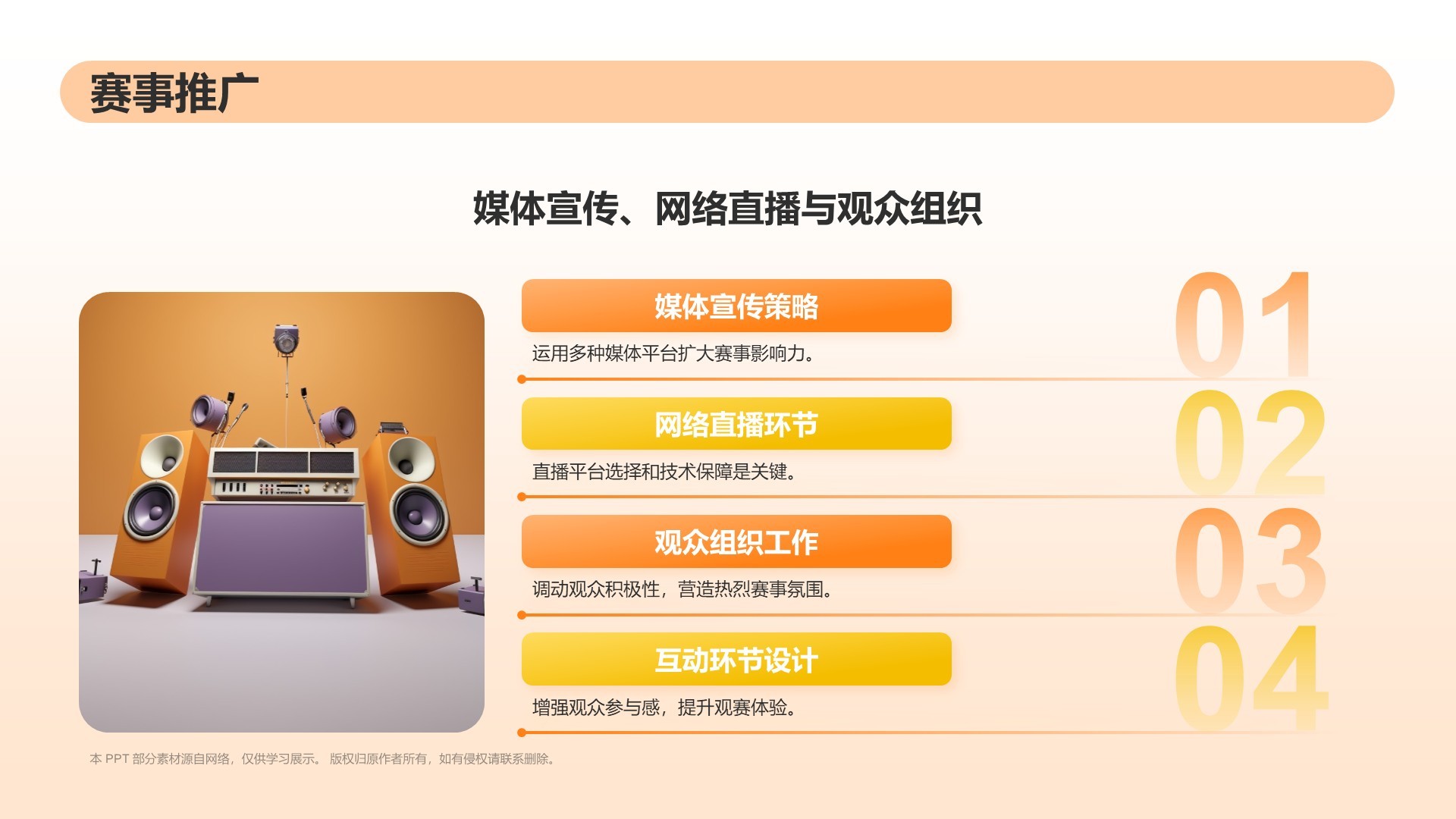 赛事推广

媒体宣传、网络直播与观众组织

媒体宣传策略

运用多种媒体平台扩大赛事影响力。

01

网络直播环节

直播平台选择和技术保障是关键。

02

观众组织工作

调动观众积极性，营造热烈赛事氛围。

03

互动环节设计

增强观众参与感，提升观赛体验。

04

本 PPT 部分素材源自网络，仅供学习展示。 版权归原作者所有，如有侵权请联系删除。